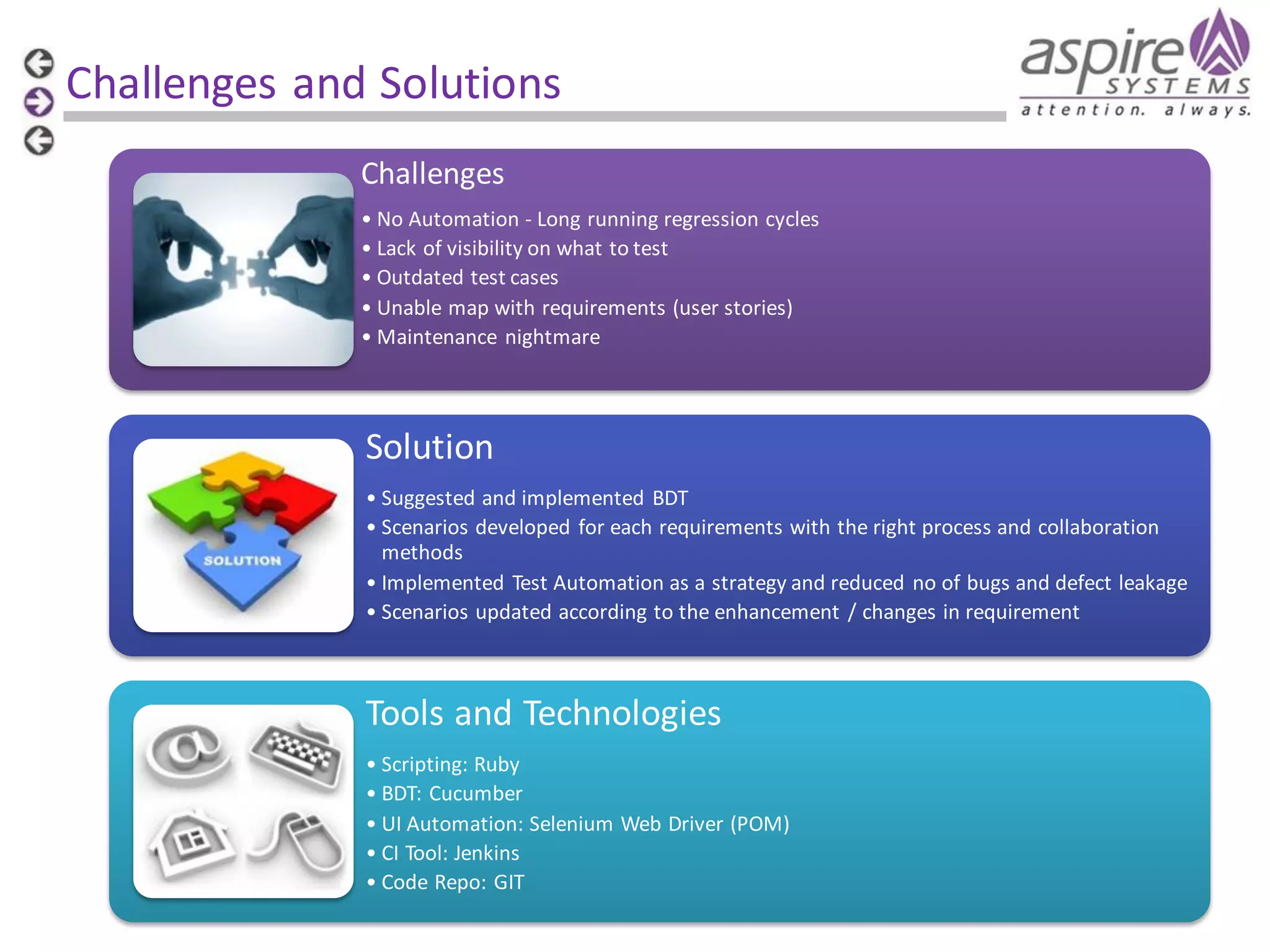 Challenges and Solutions

aspire SYSTEMS attention. always.

Challenges

• No Automation - Long running regression cycles
• Lack of visibility on what to test
• Outdated test cases
• Unable map with requirements (user stories)
• Maintenance nightmare

SOLUTION

Solution

• Suggested and implemented BDT
• Scenarios developed for each requirements with the right process and collaboration methods
• Implemented Test Automation as a strategy and reduced no of bugs and defect leakage
• Scenarios updated according to the enhancement / changes in requirement

Tools and Technologies

• Scripting: Ruby
• BDT: Cucumber
• UI Automation: Selenium Web Driver (POM)
• CI Tool: Jenkins
• Code Repo: GIT